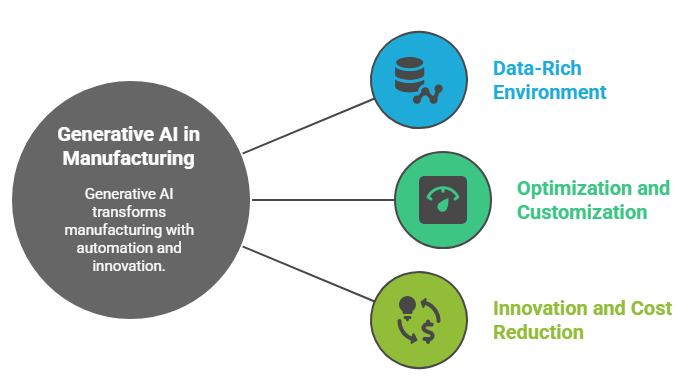 Generative AI in Manufacturing

Generative AI transforms manufacturing with automation and innovation.

Data-Rich Environment

Optimization and Customization

Innovation and Cost Reduction